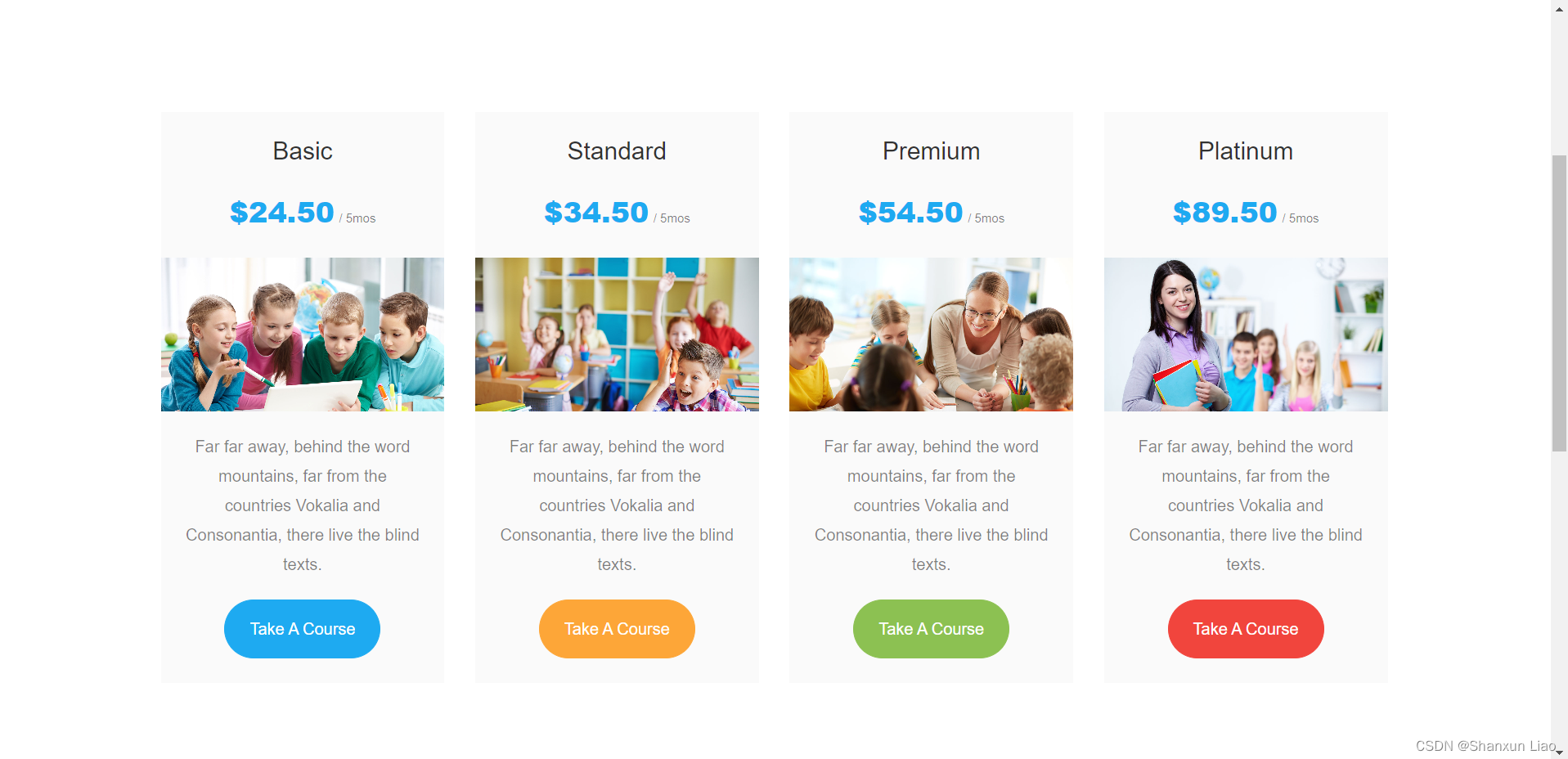 Basic

$24.50 / 5mos

Far far away, behind the word mountains, far from the countries Vokalia and Consonantia, there live the blind texts.

Take A Course

Standard

$34.50 / 5mos

Far far away, behind the word mountains, far from the countries Vokalia and Consonantia, there live the blind texts.

Take A Course

Premium

$54.50 / 5mos

Far far away, behind the word mountains, far from the countries Vokalia and Consonantia, there live the blind texts.

Take A Course

Platinum

$89.50 / 5mos

Far far away, behind the word mountains, far from the countries Vokalia and Consonantia, there live the blind texts.

Take A Course

CSDN @Shanxun Liao